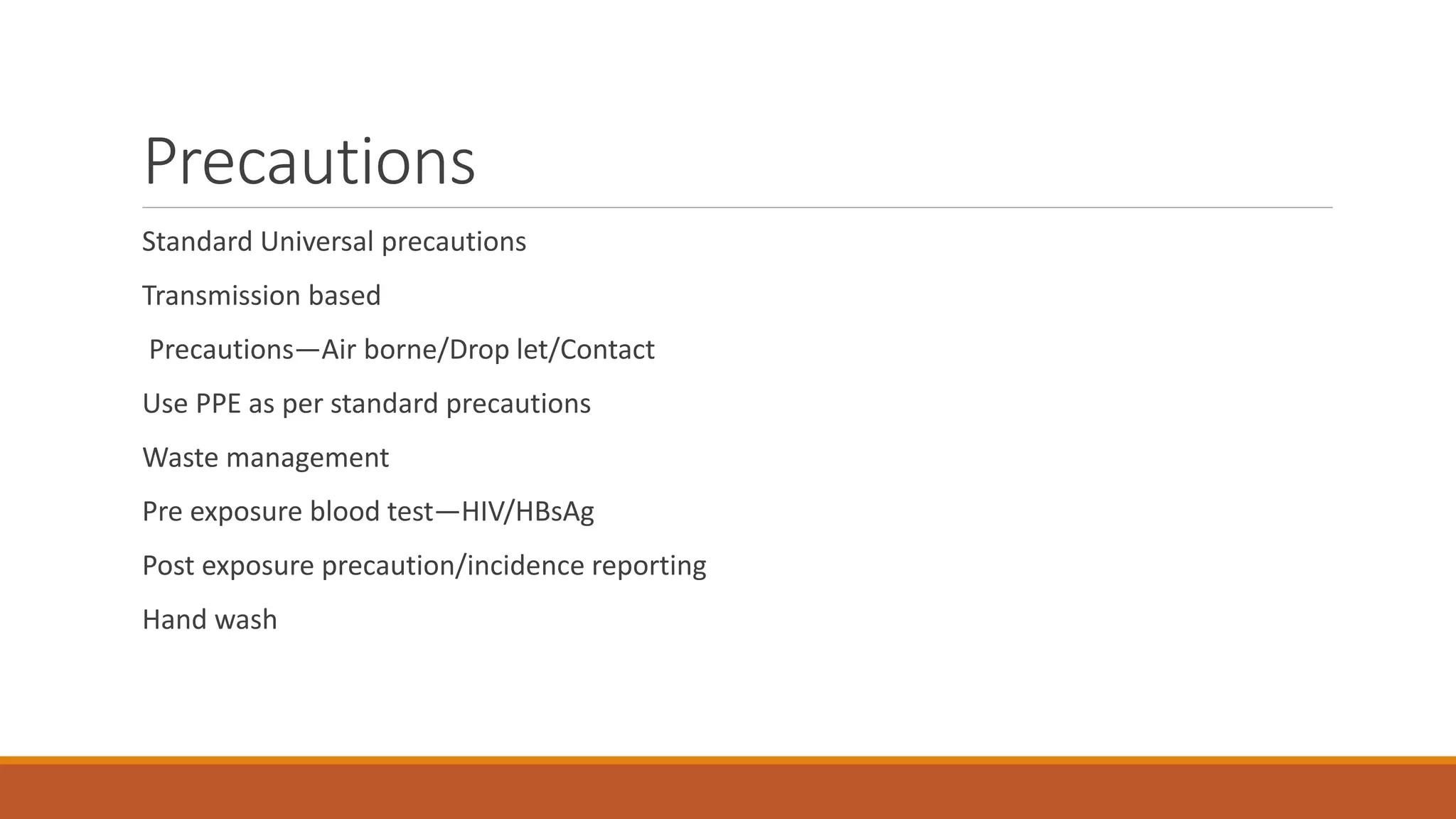 Precautions

Standard Universal precautions

Transmission based

Precautions—Air borne/Drop let/Contact

Use PPE as per standard precautions

Waste management

Pre exposure blood test—HIV/HBsAg

Post exposure precaution/incidence reporting

Hand wash